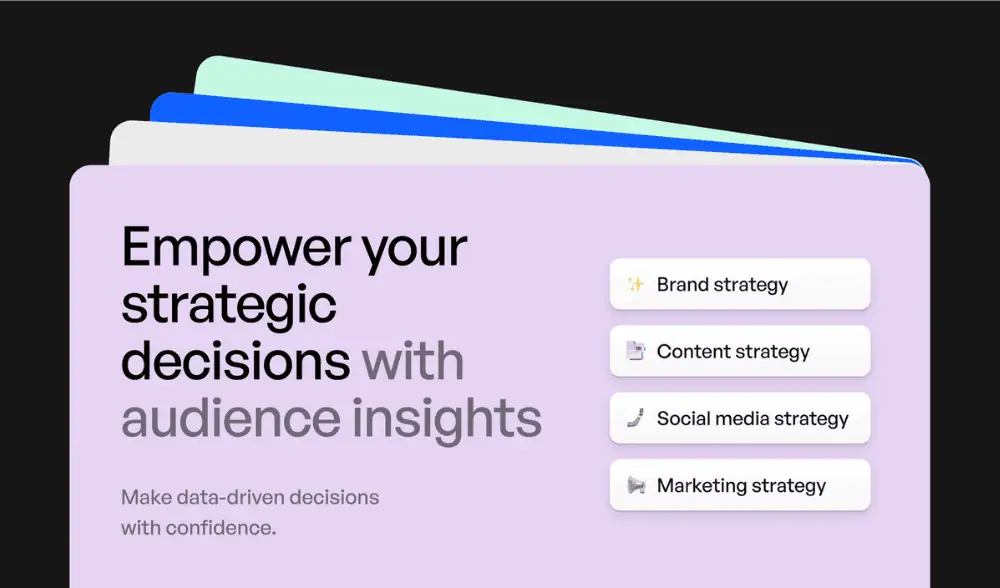 Empower your strategic decisions with audience insights

Make data-driven decisions with confidence.

Brand strategy

Content strategy

Social media strategy

Marketing strategy